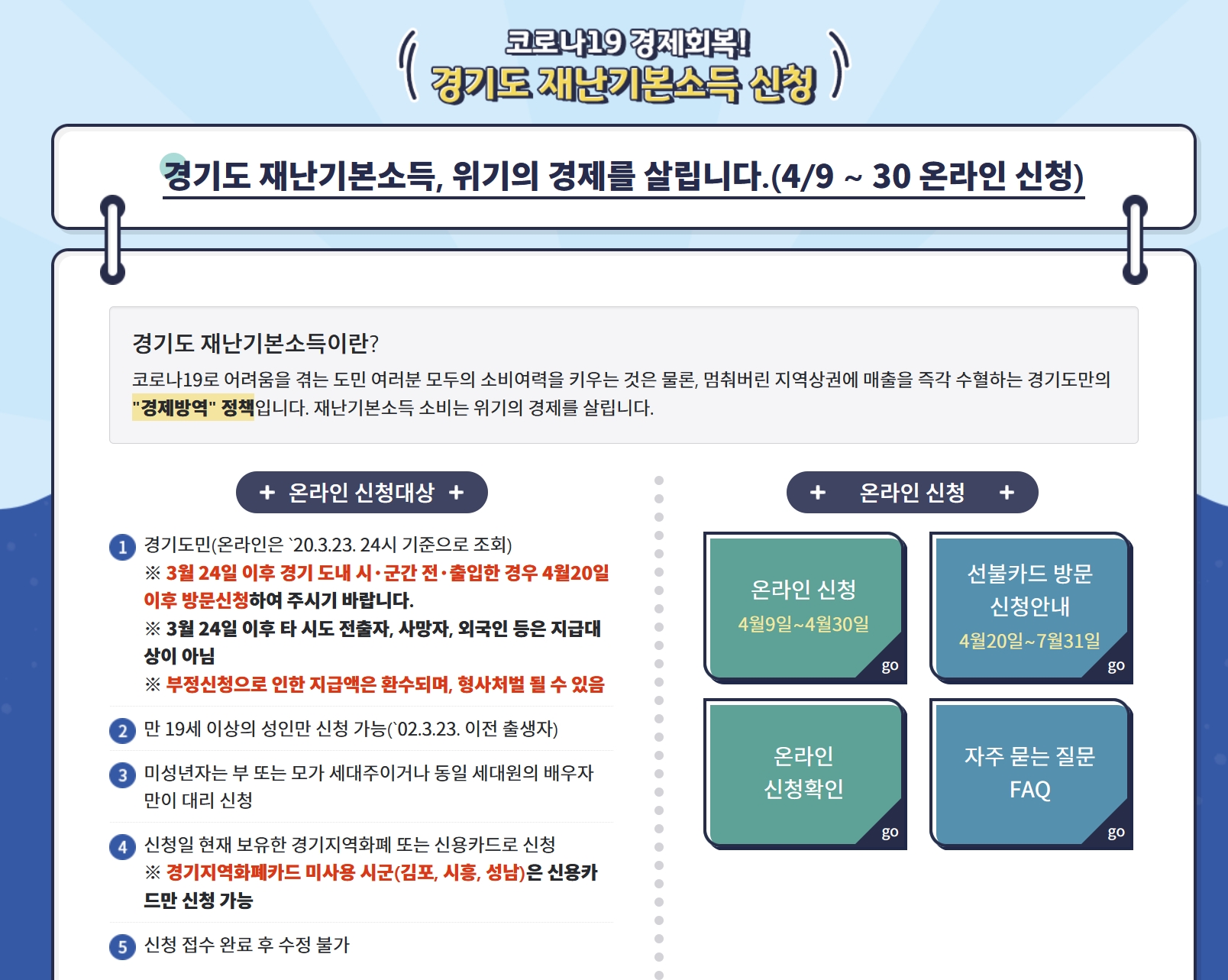 코로나19 경제회복!
경기도 재난기본소득 신청

경기도 재난기본소득, 위기의 경제를 살립니다.(4/9 ~ 30 온라인 신청)

경기도 재난기본소득이란?

코로나19로 어려움을 겪는 도민 여러분 모두의 소비여력을 키우는 것은 물론, 멈춰버린 지역상권에 매출을 즉각 수혈하는 경기도만의 "경제방역" 정책입니다. 재난기본소득 소비는 위기의 경제를 살립니다.

+ 온라인 신청대상 +

1 경기도민(온라인은 `20.3.23. 24시 기준으로 조회)
※ 3월 24일 이후 경기 도내 시·군간 전·출입한 경우 4월20일 이후 방문신청하여 주시기 바랍니다.
※ 3월 24일 이후 타 시도 전출자, 사망자, 외국인 등은 지급대상이 아님
※ 부정신청으로 인한 지급액은 환수되며, 형사처벌 될 수 있음

2 만 19세 이상의 성인만 신청 가능(`02.3.23. 이전 출생자)

3 미성년자는 부 또는 모가 세대주이거나 동일 세대원의 배우자만이 대리 신청

4 신청일 현재 보유한 경기지역화폐 또는 신용카드로 신청
※ 경기지역화폐카드 미사용 시군(김포, 시흥, 성남)은 신용카드만 신청 가능

5 신청 접수 완료 후 수정 불가

+ 온라인 신청 +

온라인 신청
4월9일~4월30일
go

선불카드 방문 신청안내
4월20일~7월31일
go

온라인 신청확인
go

자주 묻는 질문 FAQ
go